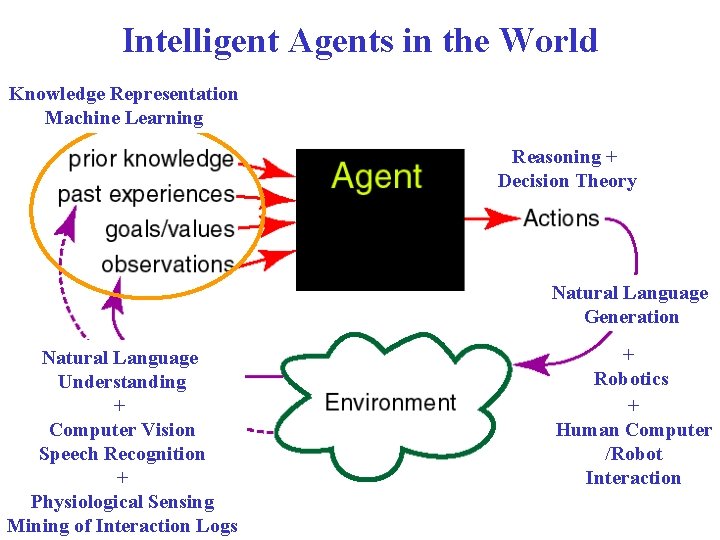 Intelligent Agents in the World

Knowledge Representation
Machine Learning

prior knowledge
past experiences
goals/values
observations

Agent

Reasoning +
Decision Theory

Actions

Natural Language
Generation
+
Robotics
+
Human Computer
/Robot
Interaction

Environment

Natural Language
Understanding
+
Computer Vision
Speech Recognition
+
Physiological Sensing
Mining of Interaction Logs